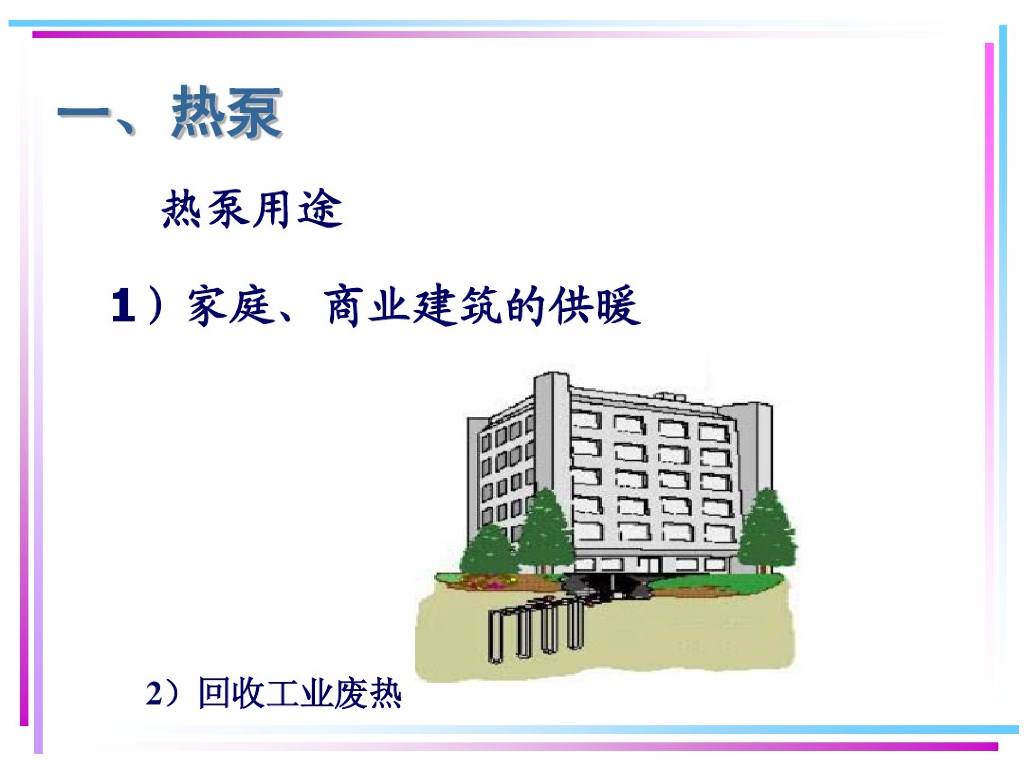 一、热泵

热泵用途

1）家庭、商业建筑的供暖

2）回收工业废热